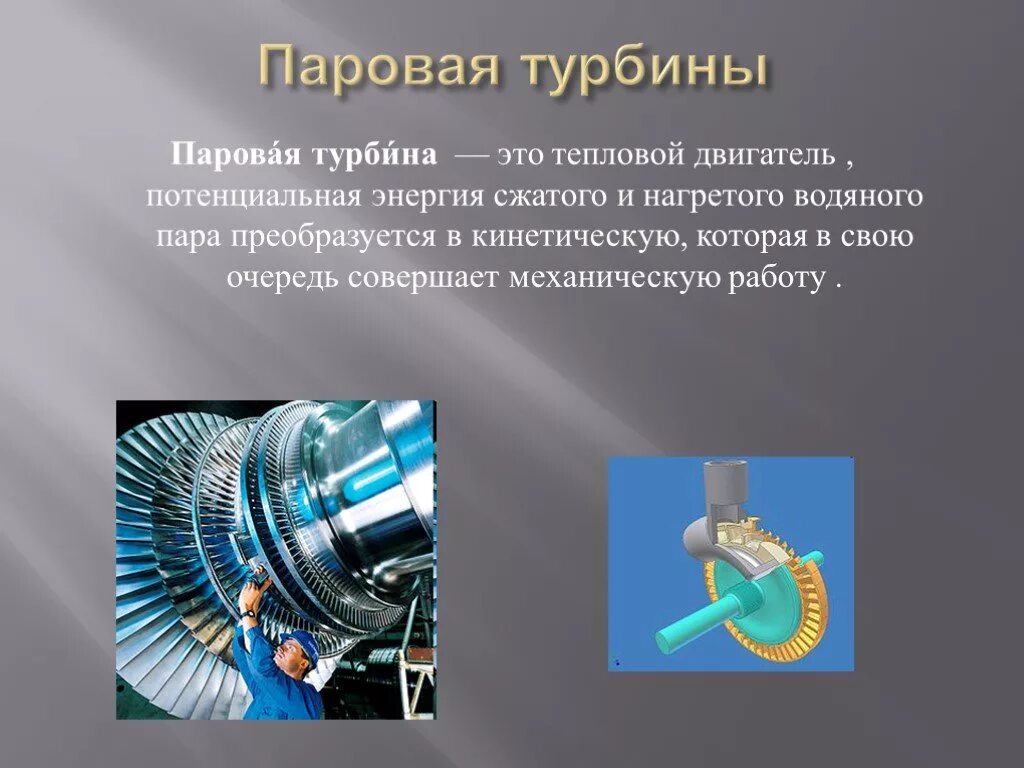 Паровая турбины

Парова́я турби́на — это тепловой двигатель , потенциальная энергия сжатого и нагретого водяного пара преобразуется в кинетическую, которая в свою очередь совершает механическую работу .